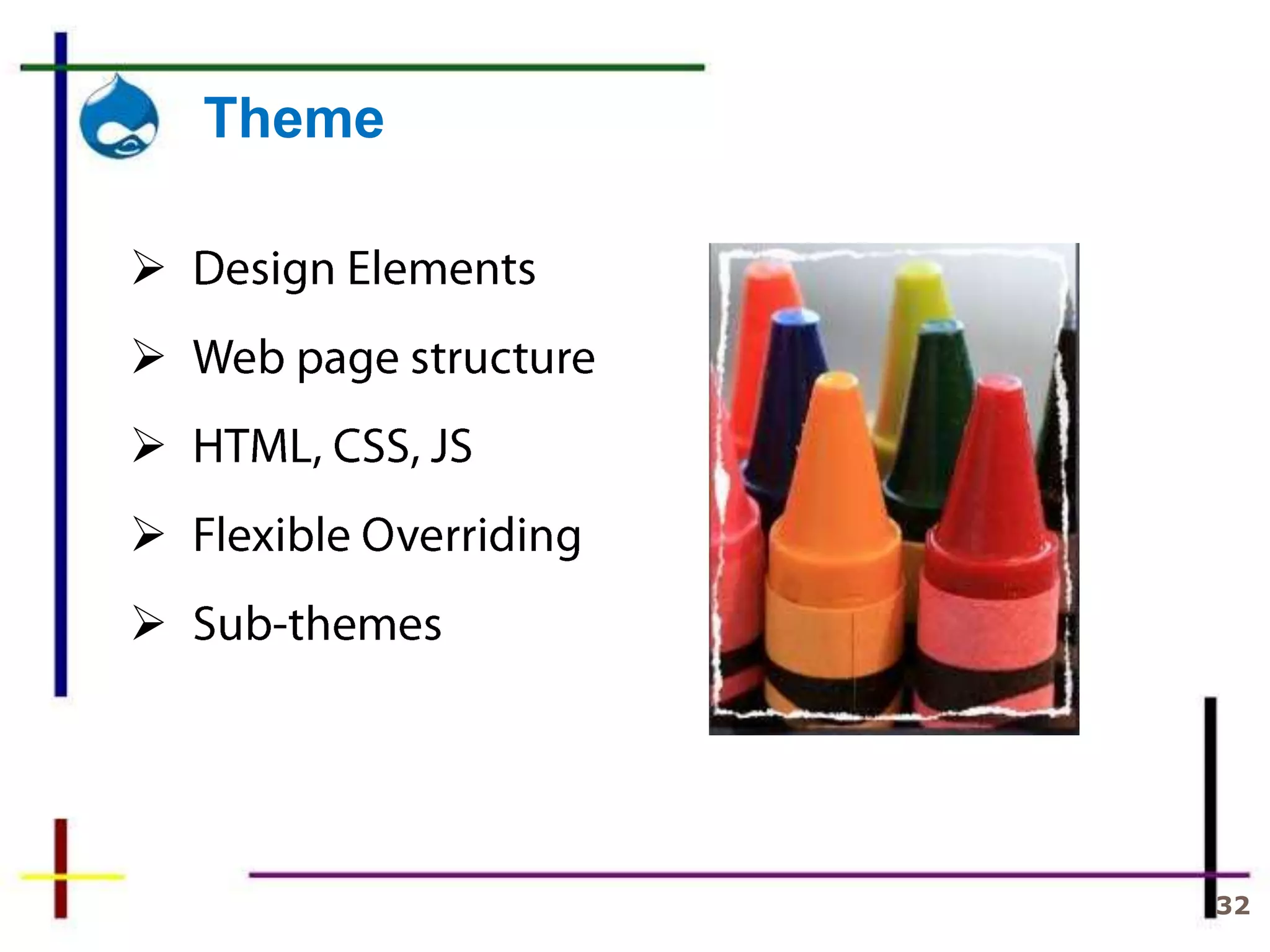 Theme

➢ Design Elements

➢ Web page structure

➢ HTML, CSS, JS

➢ Flexible Overriding

➢ Sub-themes

32